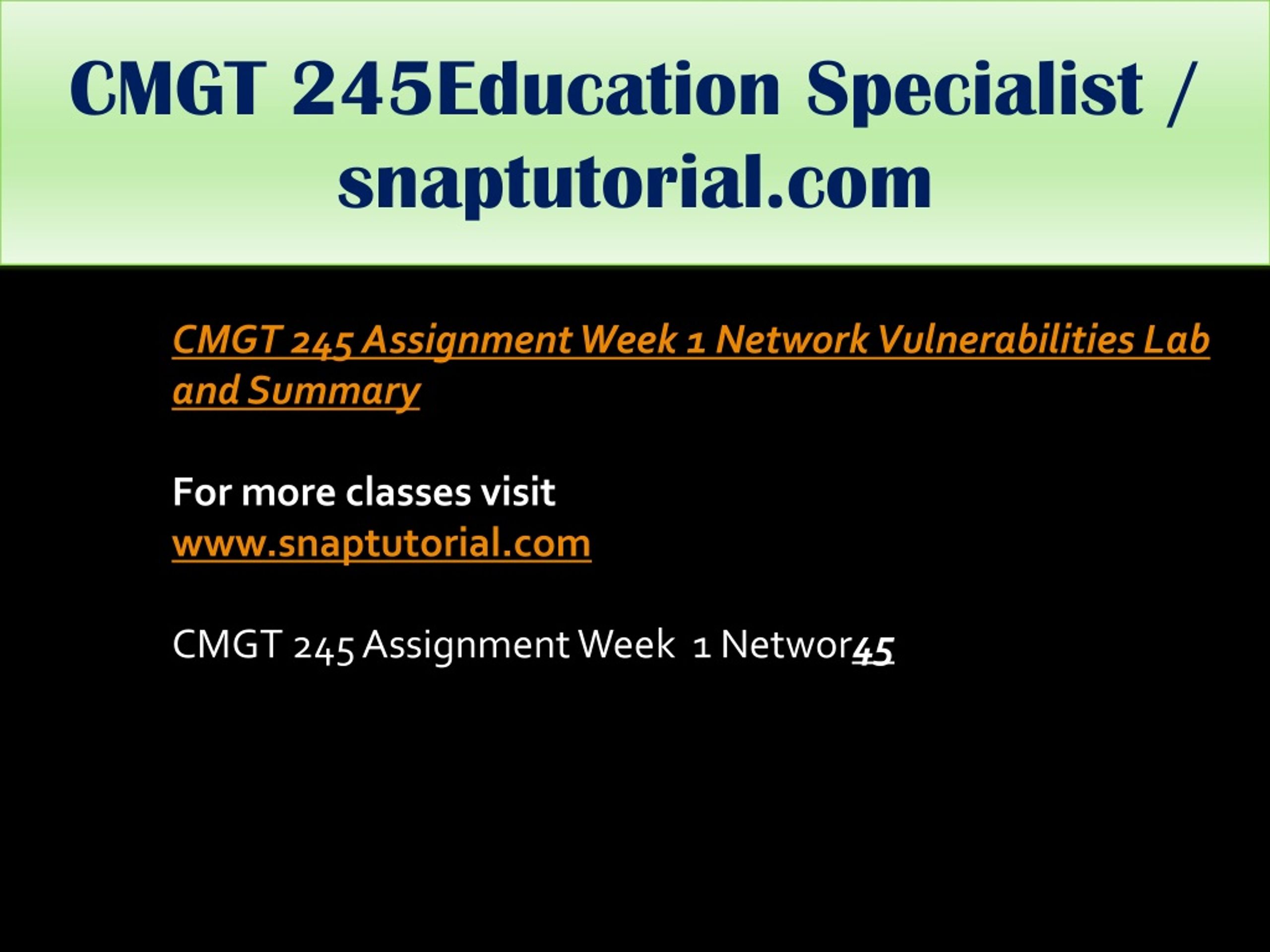 CMGT 245Education Specialist / snaptutorial.com

CMGT 245 Assignment Week 1 Network Vulnerabilities Lab and Summary

For more classes visit
www.snaptutorial.com

CMGT 245 Assignment Week 1 Networ45